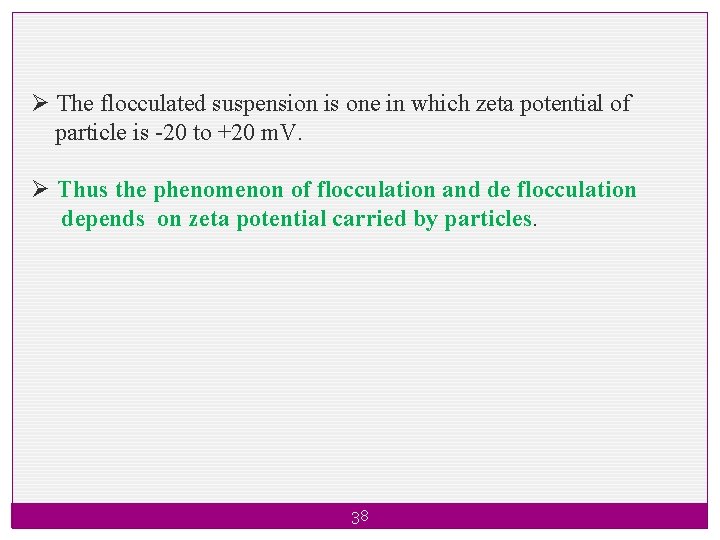 ➢ The flocculated suspension is one in which zeta potential of particle is -20 to +20 mV.

➢ Thus the phenomenon of flocculation and de flocculation depends on zeta potential carried by particles.

38